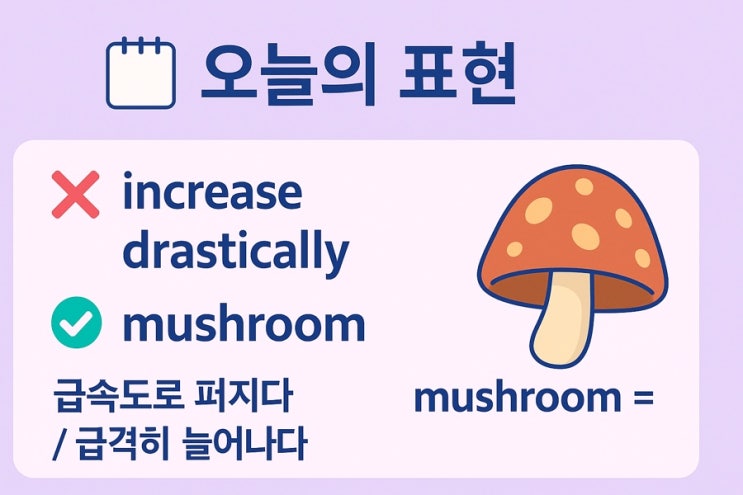 오늘의 표현

increase drastically

mushroom

급속도로 퍼지다 / 급격히 늘어나다

mushroom =